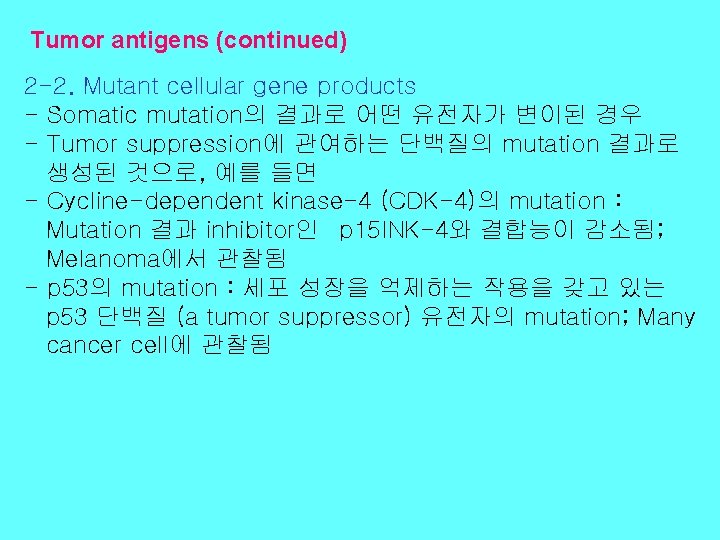 Tumor antigens (continued)

2-2. Mutant cellular gene products

- Somatic mutation의 결과로 어떤 유전자가 변이된 경우
- Tumor suppression에 관여하는 단백질의 mutation 결과로 생성된 것으로, 예를 들면
- Cycline-dependent kinase-4 (CDK-4)의 mutation : Mutation 결과 inhibitor인 p15INK-4와 결합능이 감소됨; Melanoma에서 관찰됨
- p53의 mutation : 세포 성장을 억제하는 작용을 갖고 있는 p53 단백질 (a tumor suppressor) 유전자의 mutation; Many cancer cell에 관찰됨